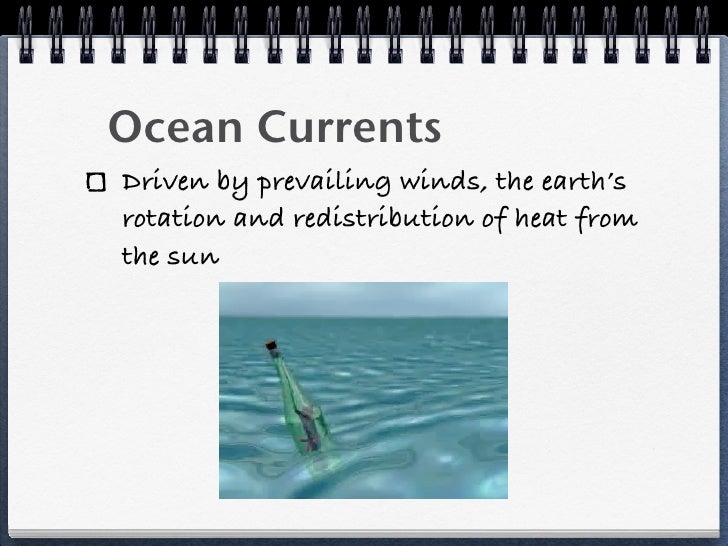 Ocean Currents

Driven by prevailing winds, the earth's rotation and redistribution of heat from the sun